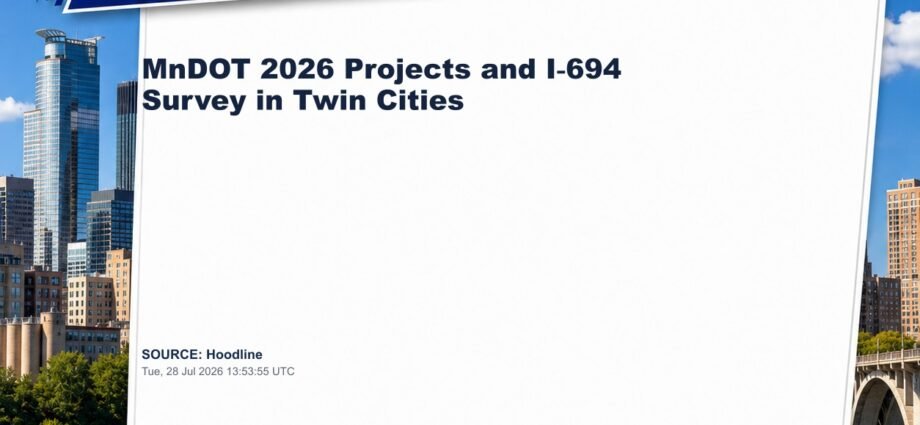 MnDOT 2026 Projects and I-694 Survey in Twin Cities

SOURCE: Hoodline
Tue, 28 Jul 2026 13:53:55 UTC